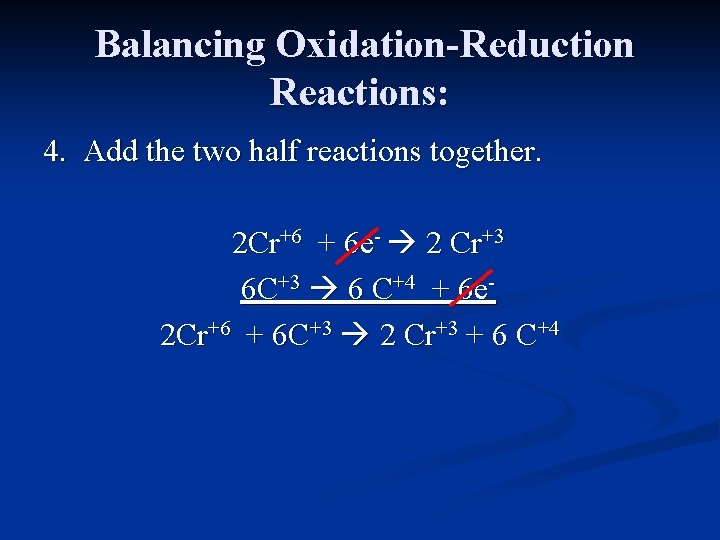 Balancing Oxidation-Reduction Reactions:

4. Add the two half reactions together.

$2Cr^{+6} + 6e^{-} \rightarrow 2 Cr^{+3}$

$6C^{+3} \rightarrow 6 C^{+4} + 6e^{-}$

$2Cr^{+6} + 6C^{+3} \rightarrow 2 Cr^{+3} + 6 C^{+4}$